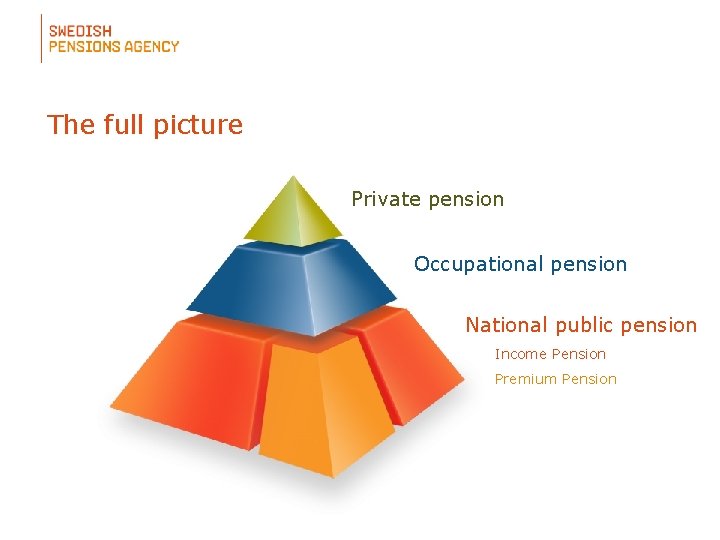 SWEDISH
PENSIONS AGENCY

The full picture

Private pension

Occupational pension

National public pension

Income Pension

Premium Pension